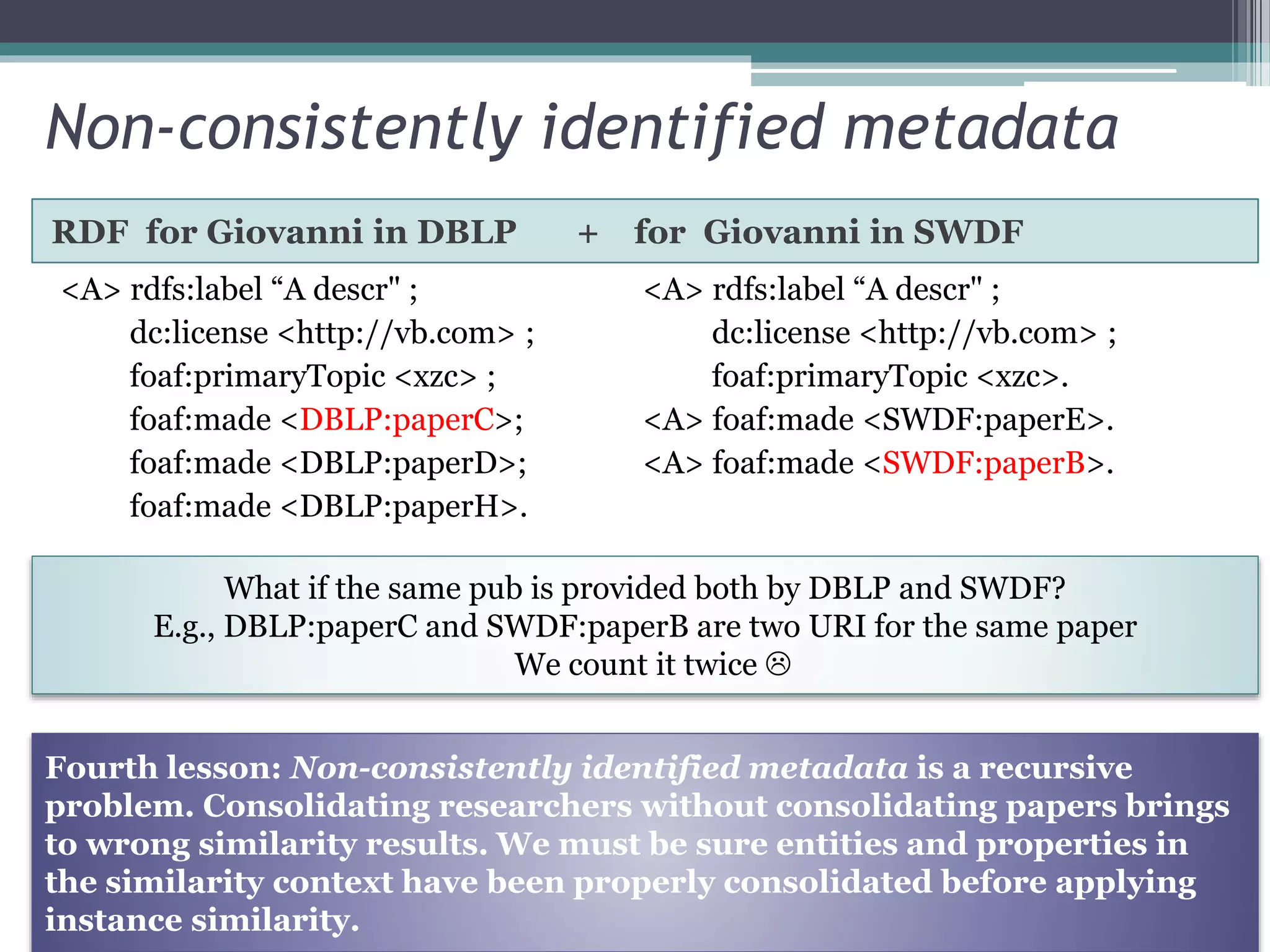 Non-consistently identified metadata

RDF for Giovanni in DBLP + for Giovanni in SWDF

<A> rdfs:label “A descr" ;
dc:license <http://vb.com> ;
foaf:primaryTopic <xzc> ;
foaf:made <DBLP:paperC>;
foaf:made <DBLP:paperD>;
foaf:made <DBLP:paperH>.

<A> rdfs:label “A descr" ;
dc:license <http://vb.com> ;
foaf:primaryTopic <xzc>.
<A> foaf:made <SWDF:paperE>.
<A> foaf:made <SWDF:paperB>.

What if the same pub is provided both by DBLP and SWDF?
E.g., DBLP:paperC and SWDF:paperB are two URI for the same paper
We count it twice ☹

Fourth lesson: Non-consistently identified metadata is a recursive problem. Consolidating researchers without consolidating papers brings to wrong similarity results. We must be sure entities and properties in the similarity context have been properly consolidated before applying instance similarity.